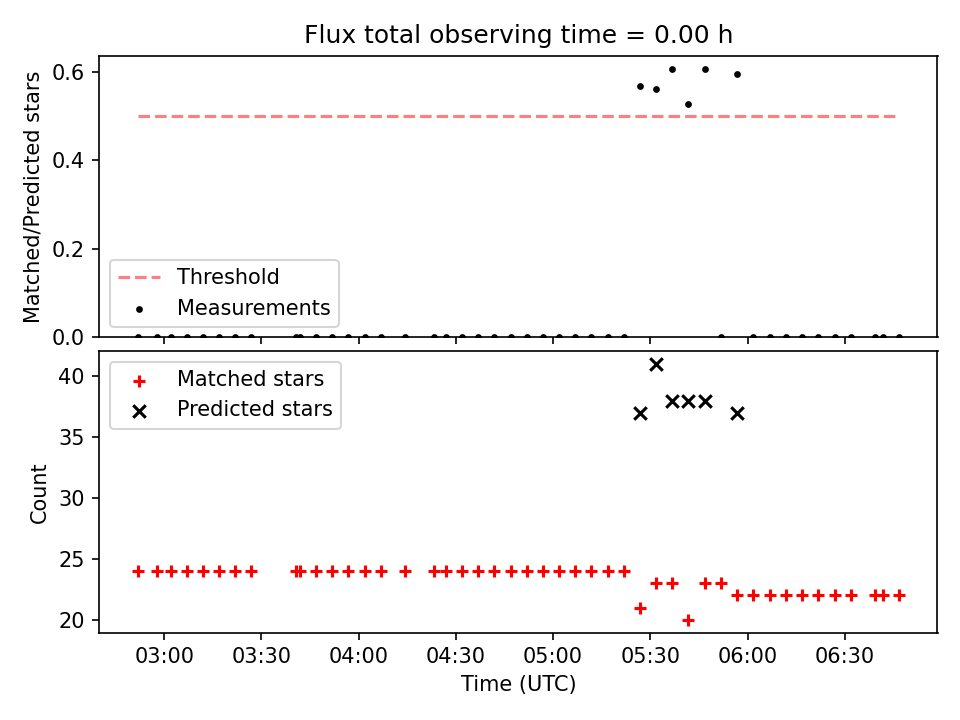 Flux total observing time = 0.00 h

Matched/Predicted stars

0.6
0.4
0.2
0.0

Threshold
Measurements

Count

40
35
30
25
20

Matched stars
Predicted stars

03:00
03:30
04:00
04:30
05:00
05:30
06:00
06:30

Time (UTC)